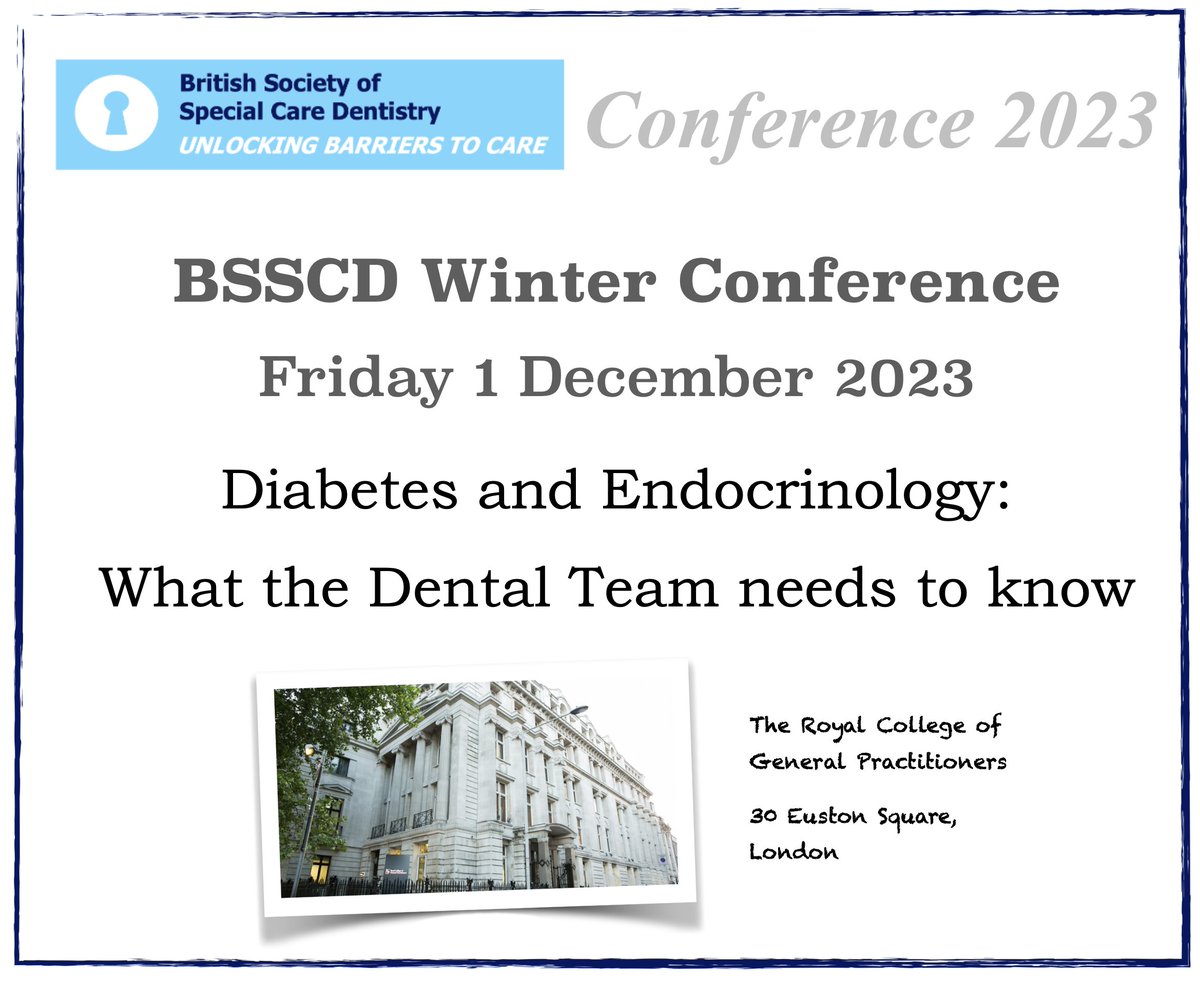 British Society of
Special Care Dentistry
UNLOCKING BARRIERS TO CARE

Conference 2023

BSSCD Winter Conference

Friday 1 December 2023

Diabetes and Endocrinology:
What the Dental Team needs to know

The Royal College of General Practitioners

30 Euston Square, London